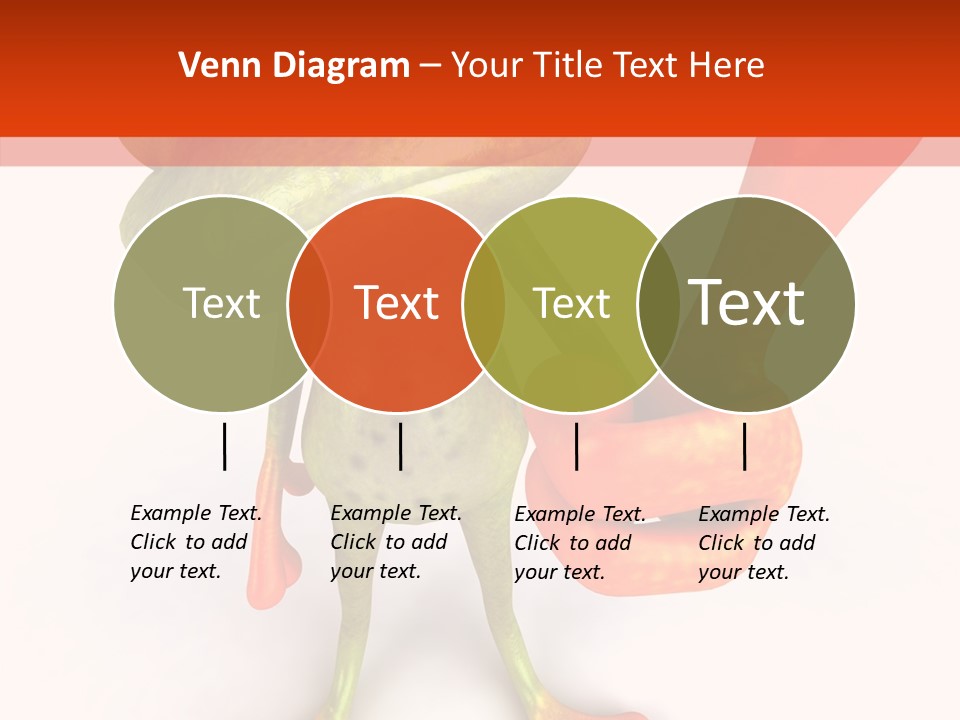 Venn Diagram – Your Title Text Here

Text

Text

Text

Text

Example Text. Click to add your text.

Example Text. Click to add your text.

Example Text. Click to add your text.

Example Text. Click to add your text.